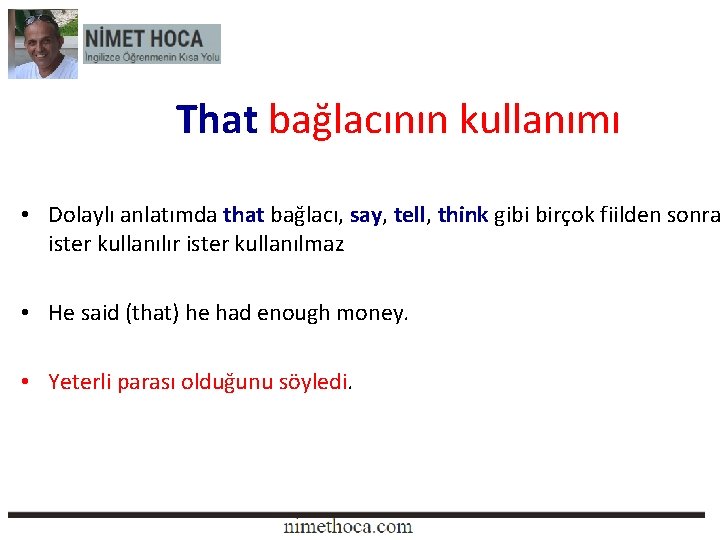 NİMET HOCA
İngilizce Öğrenmenin Kısa Yolu

That bağlacının kullanımı

• Dolaylı anlatımda that bağlacı, say, tell, think gibi birçok fiilden sonra ister kullanılır ister kullanılmaz

• He said (that) he had enough money.

• Yeterli parası olduğunu söyledi.

nimethoca.com